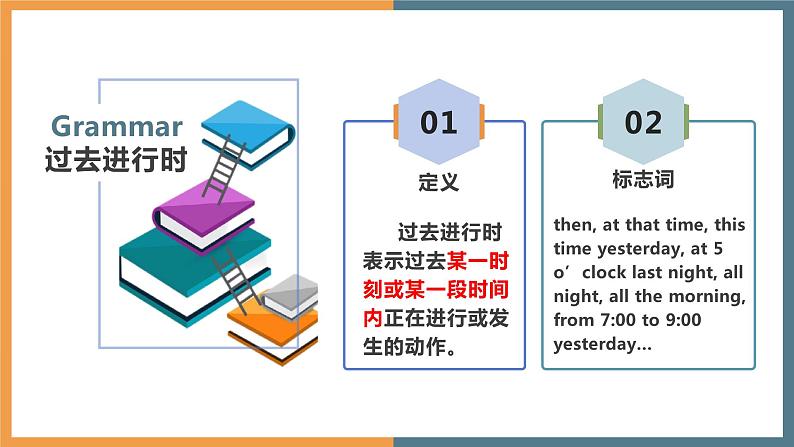 Grammar
过去进行时

01

定义

过去进行时表示过去某一时刻或某一段时间内正在进行或发生的动作。

02

标志词

then, at that time, this time yesterday, at 5 o’clock last night, all night, all the morning, from 7:00 to 9:00 yesterday...